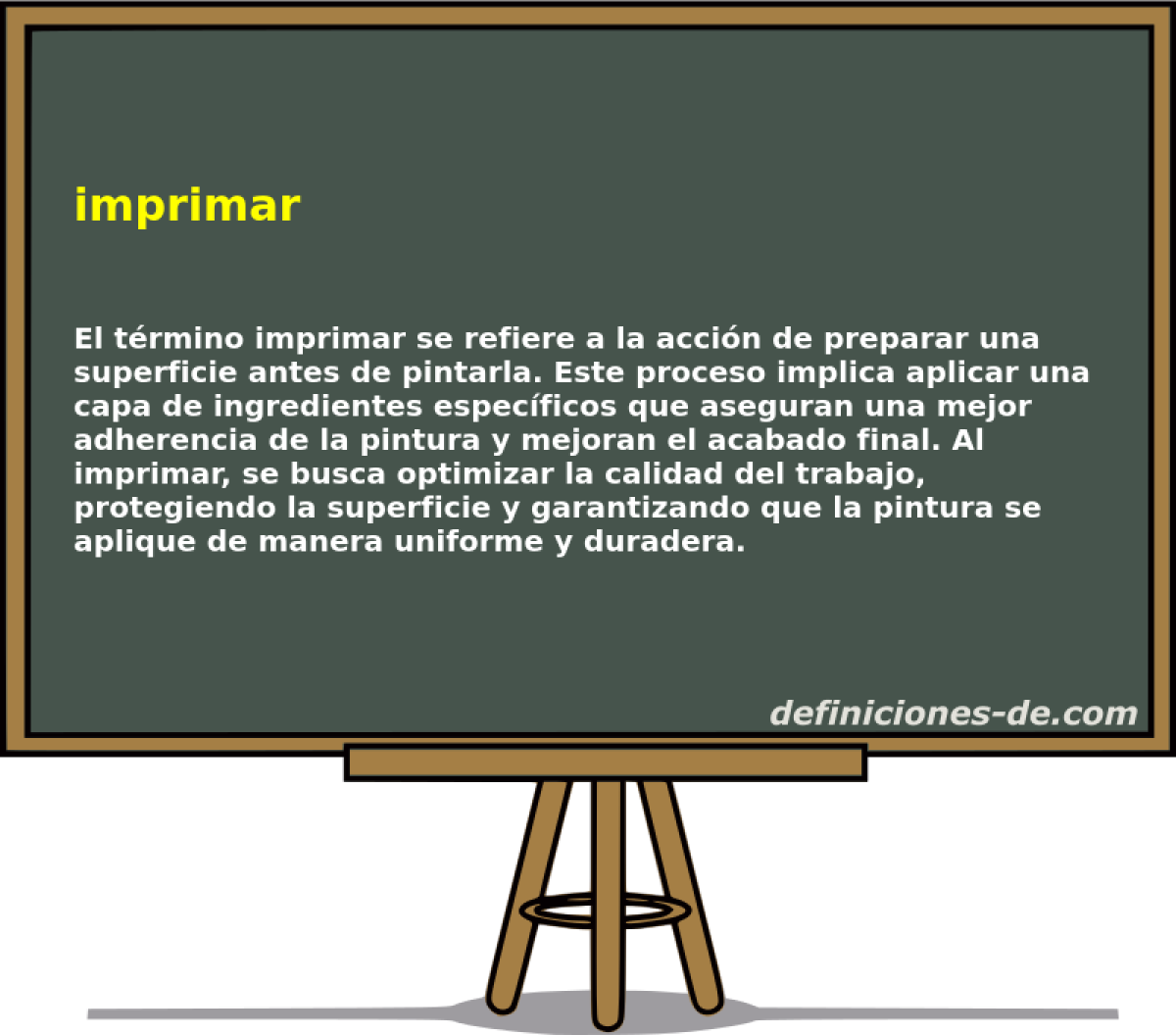 imprimar

El término imprimar se refiere a la acción de preparar una superficie antes de pintarla. Este proceso implica aplicar una capa de ingredientes específicos que aseguran una mejor adherencia de la pintura y mejoran el acabado final. Al imprimar, se busca optimizar la calidad del trabajo, protegiendo la superficie y garantizando que la pintura se aplique de manera uniforme y duradera.

definiciones-de.com